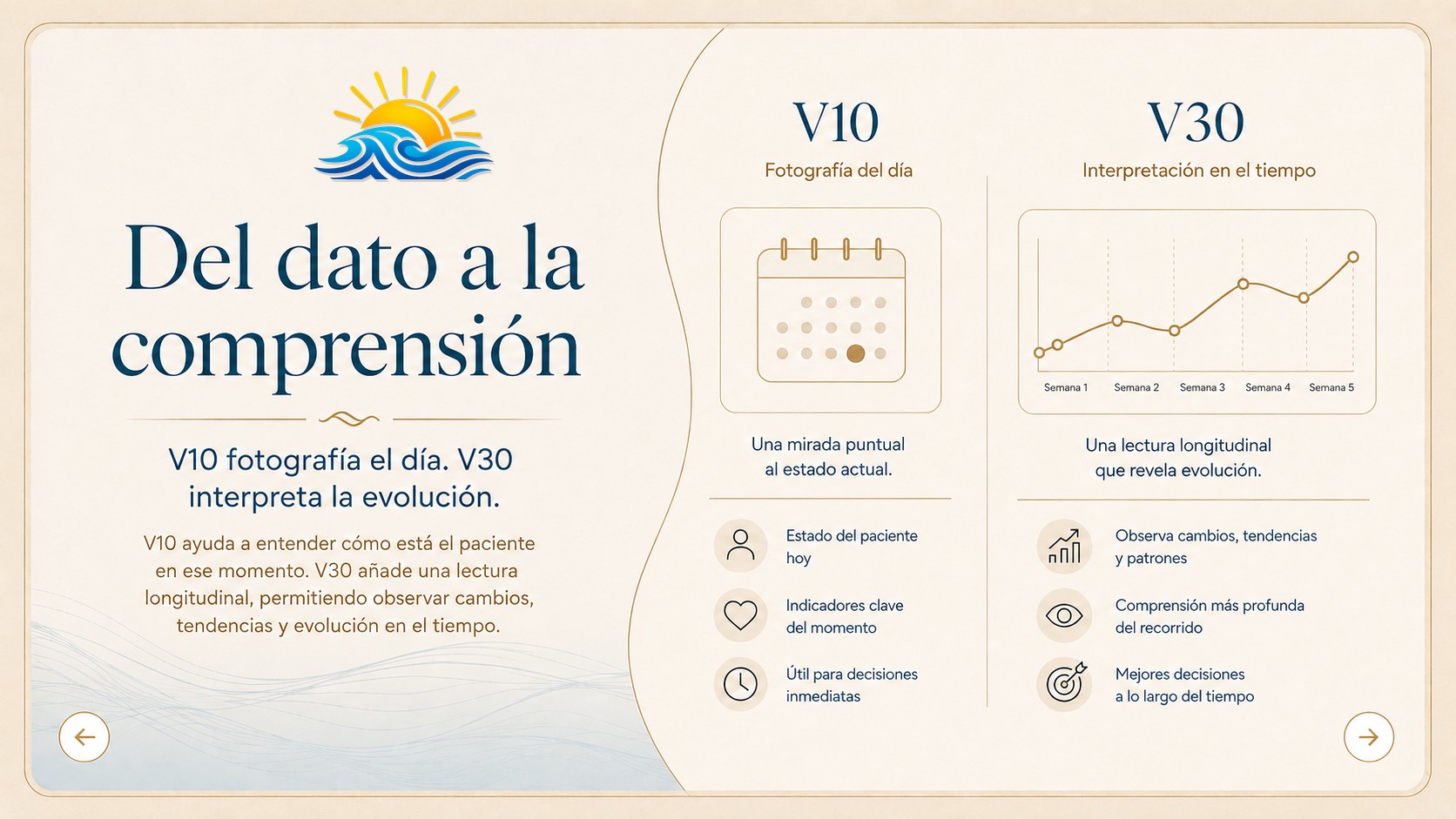 Del dato a la comprensión

V10 fotografía el día. V30 interpreta la evolución.

V10 ayuda a entender cómo está el paciente en ese momento. V30 añade una lectura longitudinal, permitiendo observar cambios, tendencias y evolución en el tiempo.

V10
Fotografía del día

Una mirada puntual al estado actual.

Estado del paciente hoy

Indicadores clave del momento

Útil para decisiones inmediatas

V30
Interpretación en el tiempo

Semana 1 Semana 2 Semana 3 Semana 4 Semana 5

Una lectura longitudinal que revela evolución.

Observa cambios, tendencias y patrones

Comprensión más profunda del recorrido

Mejores decisiones a lo largo del tiempo